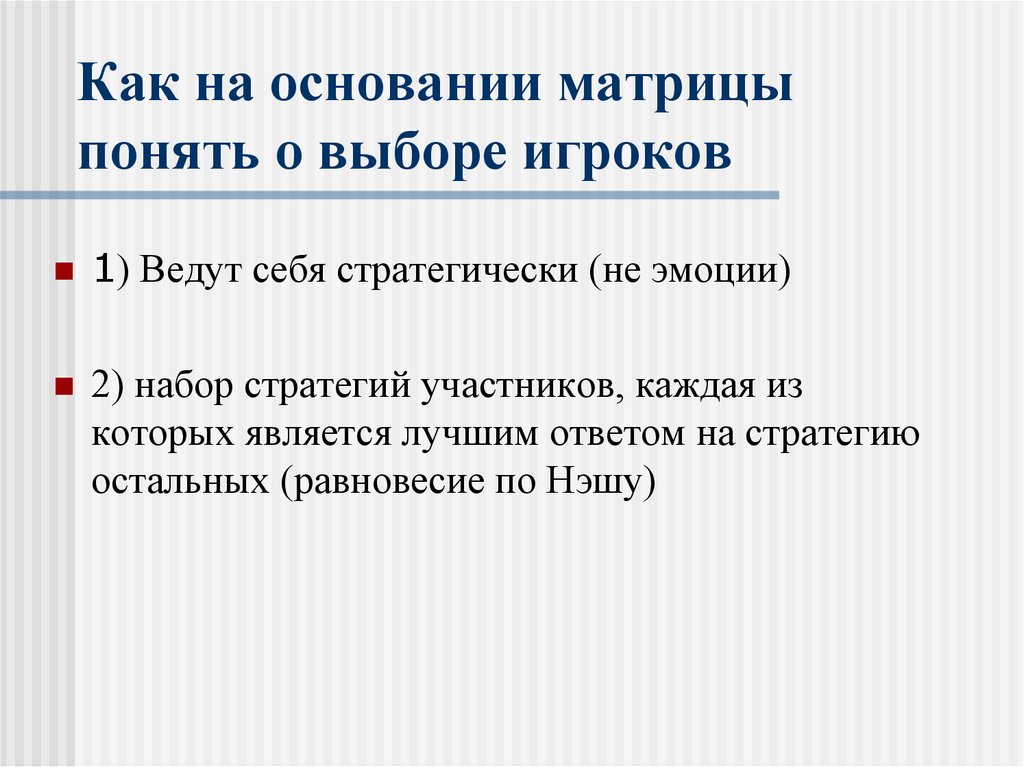 Как на основании матрицы понять о выборе игроков

1) Ведут себя стратегически (не эмоции)

2) набор стратегий участников, каждая из которых является лучшим ответом на стратегию остальных (равновесие по Нэшу)